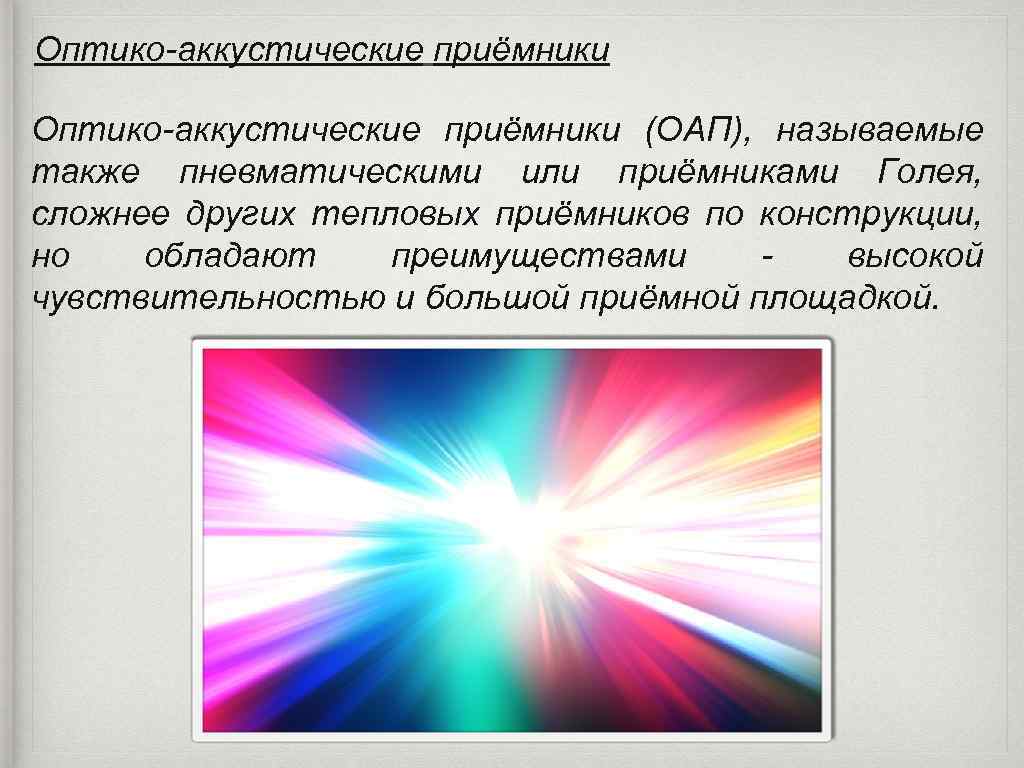 Оптико-аккустические приёмники

Оптико-аккустические приёмники (ОАП), называемые также пневматическими или приёмниками Голея, сложнее других тепловых приёмников по конструкции, но обладают преимуществами - высокой чувствительностью и большой приёмной площадкой.